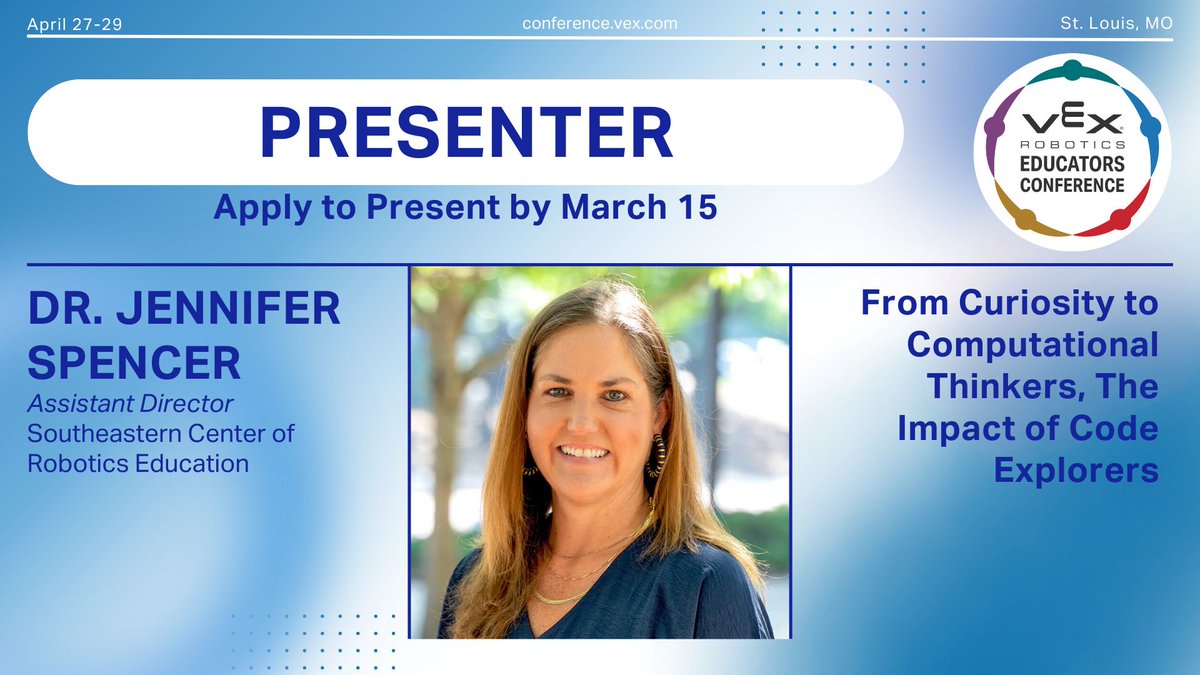 April 27-29
conference.vex.com
St. Louis, MO

PRESENTER
Apply to Present by March 15

VEX ROBOTICS EDUCATORS CONFERENCE

DR. JENNIFER SPENCER
Assistant Director
Southeastern Center of Robotics Education

From Curiosity to Computational Thinkers, The Impact of Code Explorers